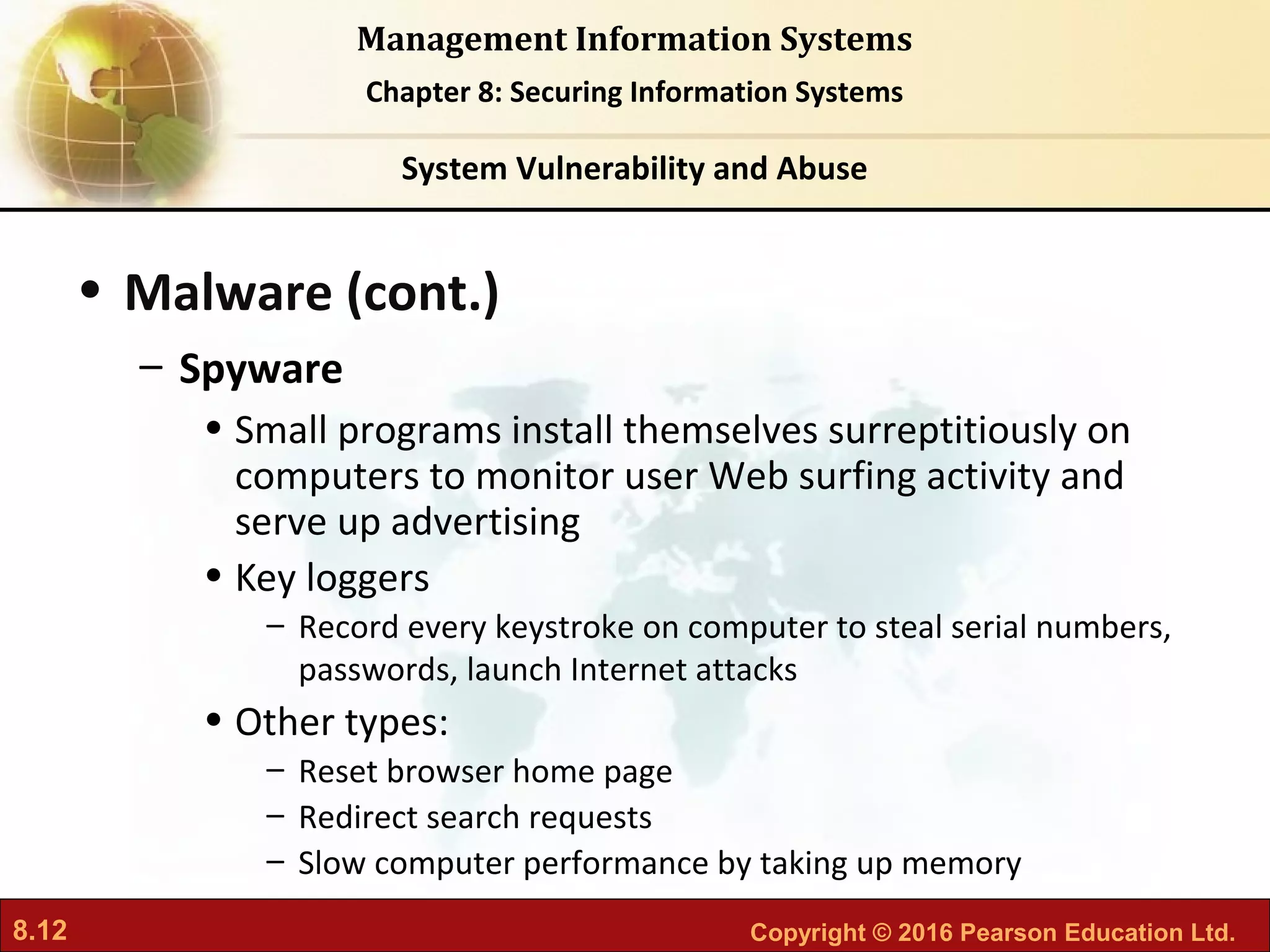 Management Information Systems

Chapter 8: Securing Information Systems

System Vulnerability and Abuse

• Malware (cont.)
– Spyware
• Small programs install themselves surreptitiously on computers to monitor user Web surfing activity and serve up advertising
• Key loggers
– Record every keystroke on computer to steal serial numbers, passwords, launch Internet attacks
• Other types:
– Reset browser home page
– Redirect search requests
– Slow computer performance by taking up memory

8.12

Copyright © 2016 Pearson Education Ltd.